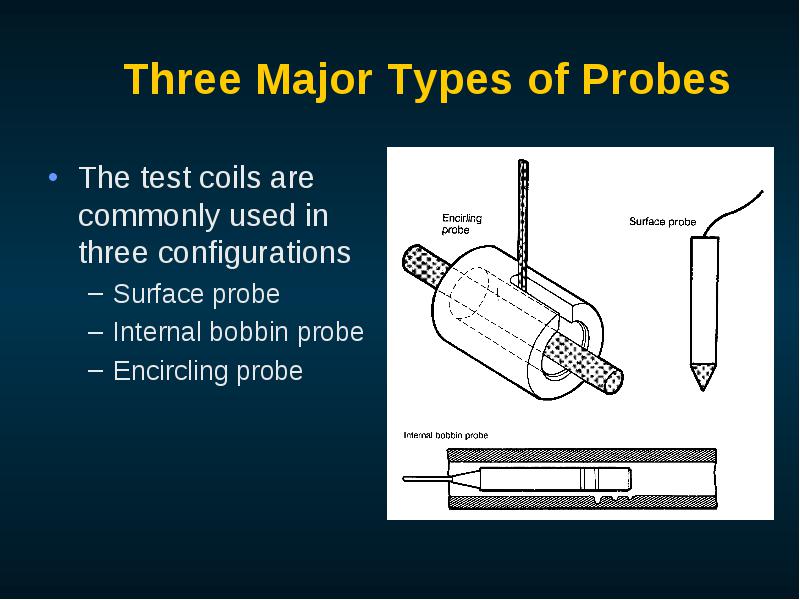 Three Major Types of Probes

• The test coils are commonly used in three configurations
– Surface probe
– Internal bobbin probe
– Encircling probe

Encirling probe

Surface probe

Internal bobbin probe